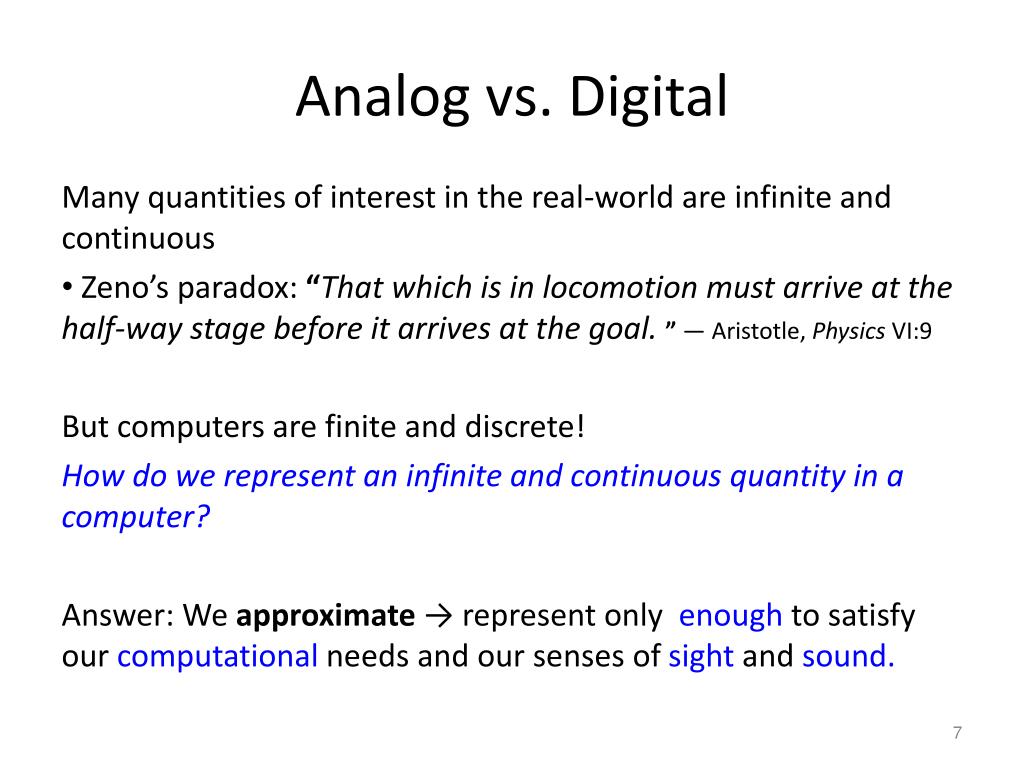 Analog vs. Digital

Many quantities of interest in the real-world are infinite and continuous

• Zeno's paradox: "That which is in locomotion must arrive at the half-way stage before it arrives at the goal. " — Aristotle, Physics VI:9

But computers are finite and discrete!

How do we represent an infinite and continuous quantity in a computer?

Answer: We approximate → represent only enough to satisfy our computational needs and our senses of sight and sound.

7